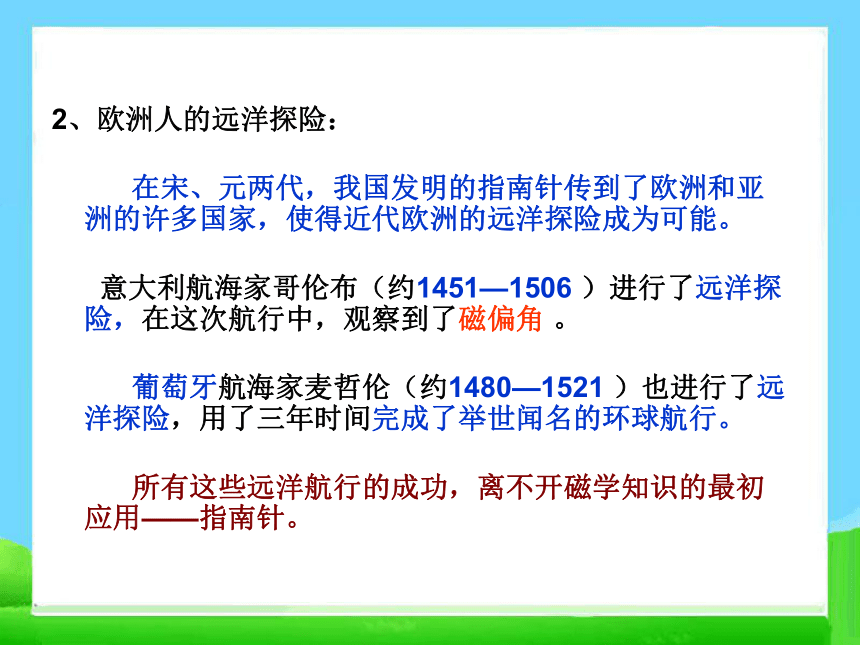 2、欧洲人的远洋探险：

在宋、元两代，我国发明的指南针传到了欧洲和亚洲的许多国家，使得近代欧洲的远洋探险成为可能。

意大利航海家哥伦布（约1451—1506 ）进行了远洋探险，在这次航行中，观察到了磁偏角 。

葡萄牙航海家麦哲伦（约1480—1521 ）也进行了远洋探险，用了三年时间完成了举世闻名的环球航行。

所有这些远洋航行的成功，离不开磁学知识的最初应用——指南针。